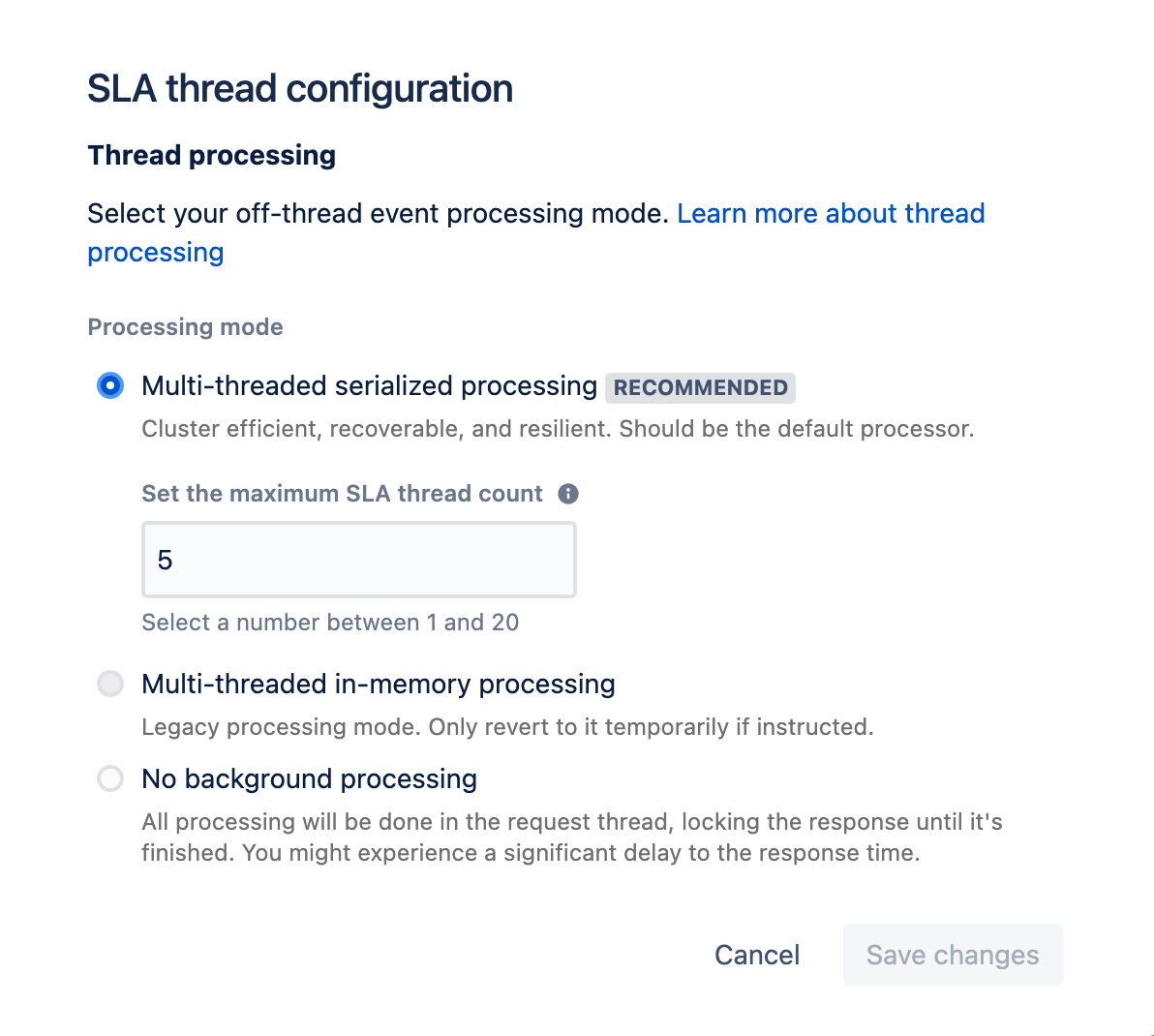 SLA thread configuration

Thread processing

Select your off-thread event processing mode. Learn more about thread processing

Processing mode

Multi-threaded serialized processing RECOMMENDED

Cluster efficient, recoverable, and resilient. Should be the default processor.

Set the maximum SLA thread count

5

Select a number between 1 and 20

Multi-threaded in-memory processing

Legacy processing mode. Only revert to it temporarily if instructed.

No background processing

All processing will be done in the request thread, locking the response until it's finished. You might experience a significant delay to the response time.

Cancel

Save changes